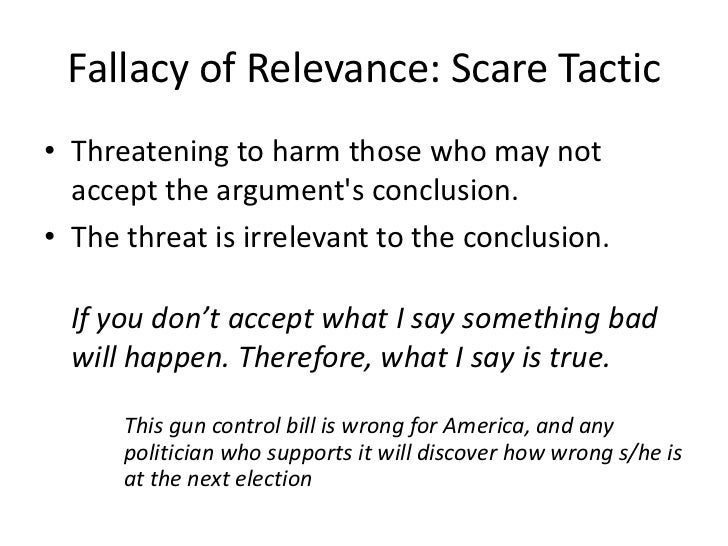 Fallacy of Relevance: Scare Tactic

• Threatening to harm those who may not accept the argument's conclusion.
• The threat is irrelevant to the conclusion.

If you don't accept what I say something bad will happen. Therefore, what I say is true.

This gun control bill is wrong for America, and any politician who supports it will discover how wrong s/he is at the next election